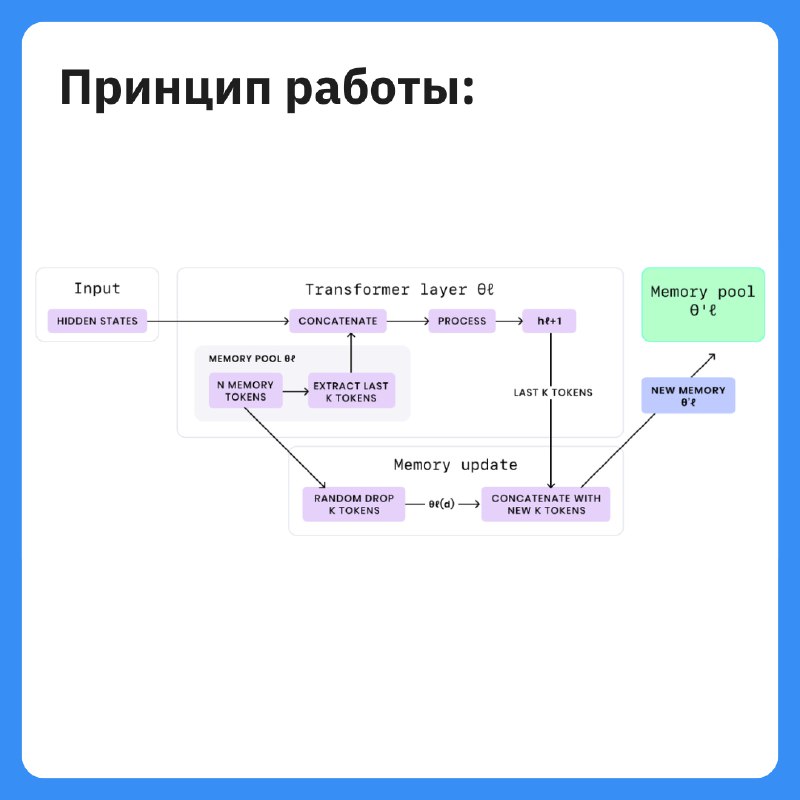 Принцип работы:

Input

HIDDEN STATES

Transformer layer θℓ

CONCATENATE

PROCESS

hℓ+1

MEMORY POOL θℓ

N MEMORY TOKENS

EXTRACT LAST K TOKENS

LAST K TOKENS

Memory pool θ'ℓ

NEW MEMORY θ'ℓ

Memory update

RANDOM DROP K TOKENS

θℓ(d)

CONCATENATE WITH NEW K TOKENS